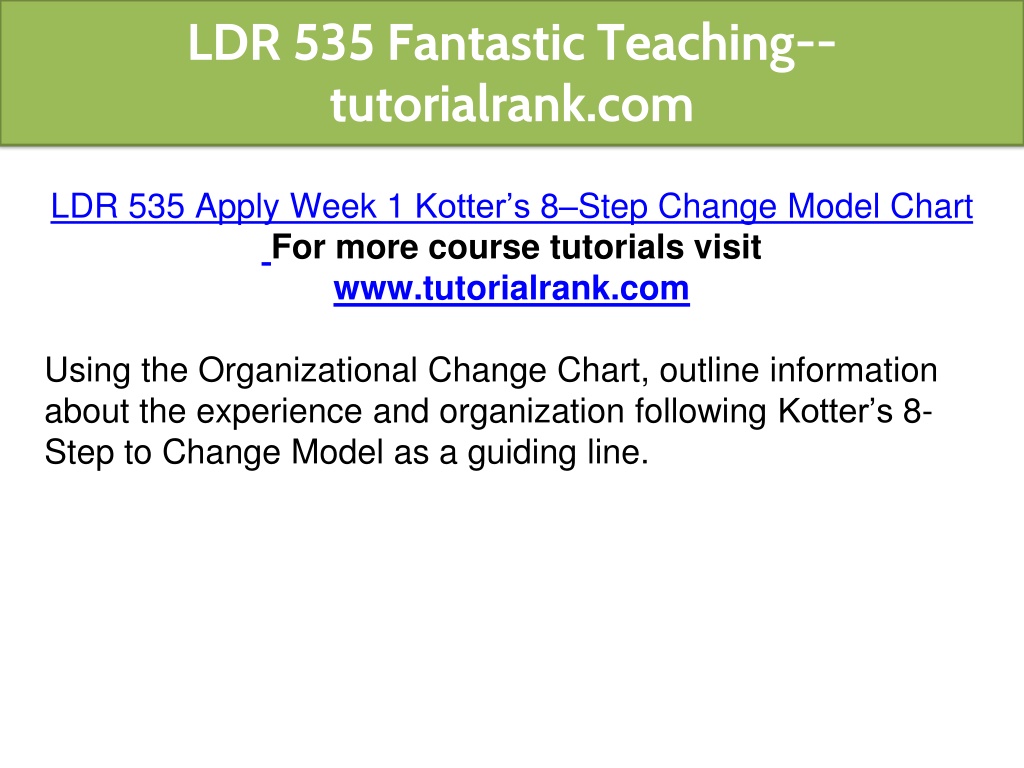 LDR 535 Fantastic Teaching--tutorialrank.com

LDR 535 Apply Week 1 Kotter’s 8–Step Change Model Chart
For more course tutorials visit
www.tutorialrank.com

Using the Organizational Change Chart, outline information about the experience and organization following Kotter’s 8-Step to Change Model as a guiding line.